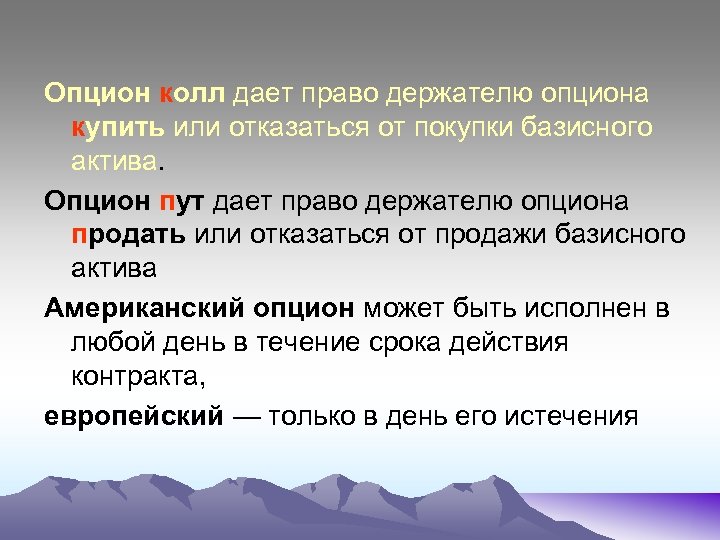 Опцион колл дает право держателю опциона купить или отказаться от покупки базисного актива.

Опцион пут дает право держателю опциона продать или отказаться от продажи базисного актива

Американский опцион может быть исполнен в любой день в течение срока действия контракта,

европейский — только в день его истечения